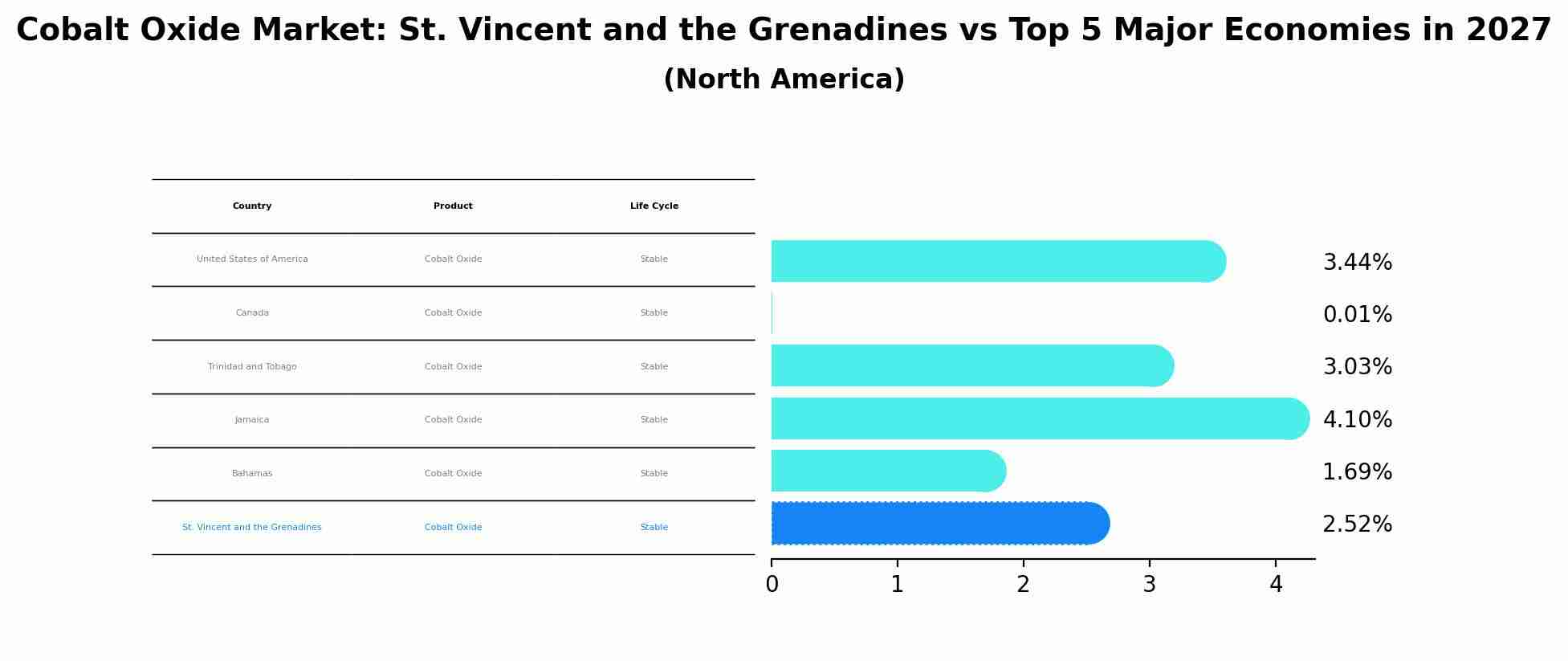 Cobalt Oxide Market: St. Vincent and the Grenadines vs Top 5 Major Economies in 2027
(North America)

| Country | Product | Life Cycle |
|---|---|---|
| United States of America | Cobalt Oxide | Stable |
| Canada | Cobalt Oxide | Stable |
| Trinidad and Tobago | Cobalt Oxide | Stable |
| Jamaica | Cobalt Oxide | Stable |
| Bahamas | Cobalt Oxide | Stable |
| St. Vincent and the Grenadines | Cobalt Oxide | Stable |

3.44%
0.01%
3.03%
4.10%
1.69%
2.52%

0 1 2 3 4